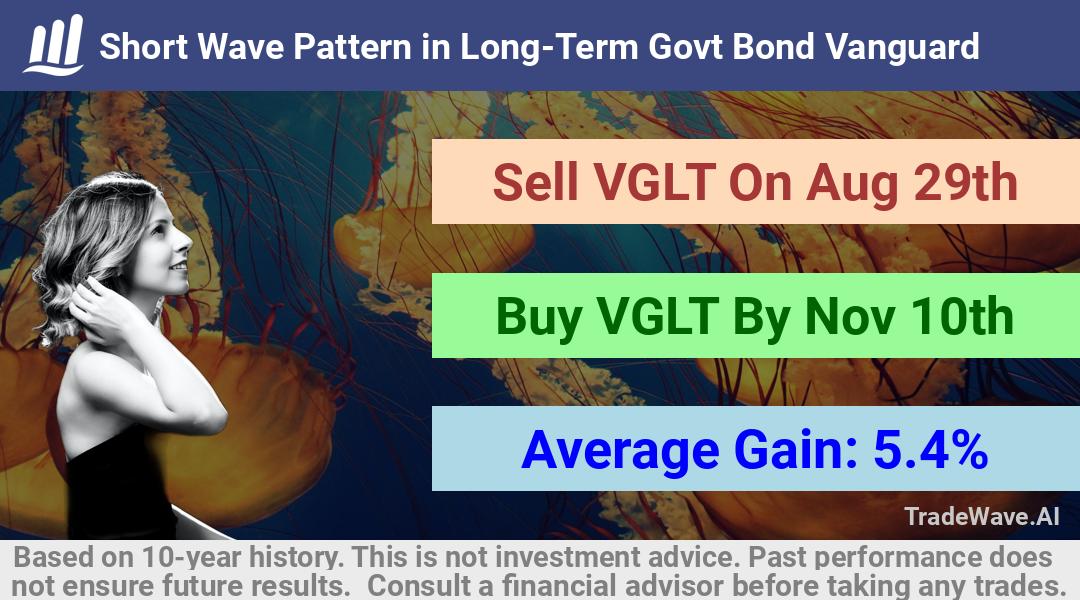 Short Wave Pattern in Long-Term Govt Bond Vanguard

Sell VGLT On Aug 29th

Buy VGLT By Nov 10th

Average Gain: 5.4%

TradeWave.AI

Based on 10-year history. This is not investment advice. Past performance does not ensure future results. Consult a financial advisor before taking any trades.